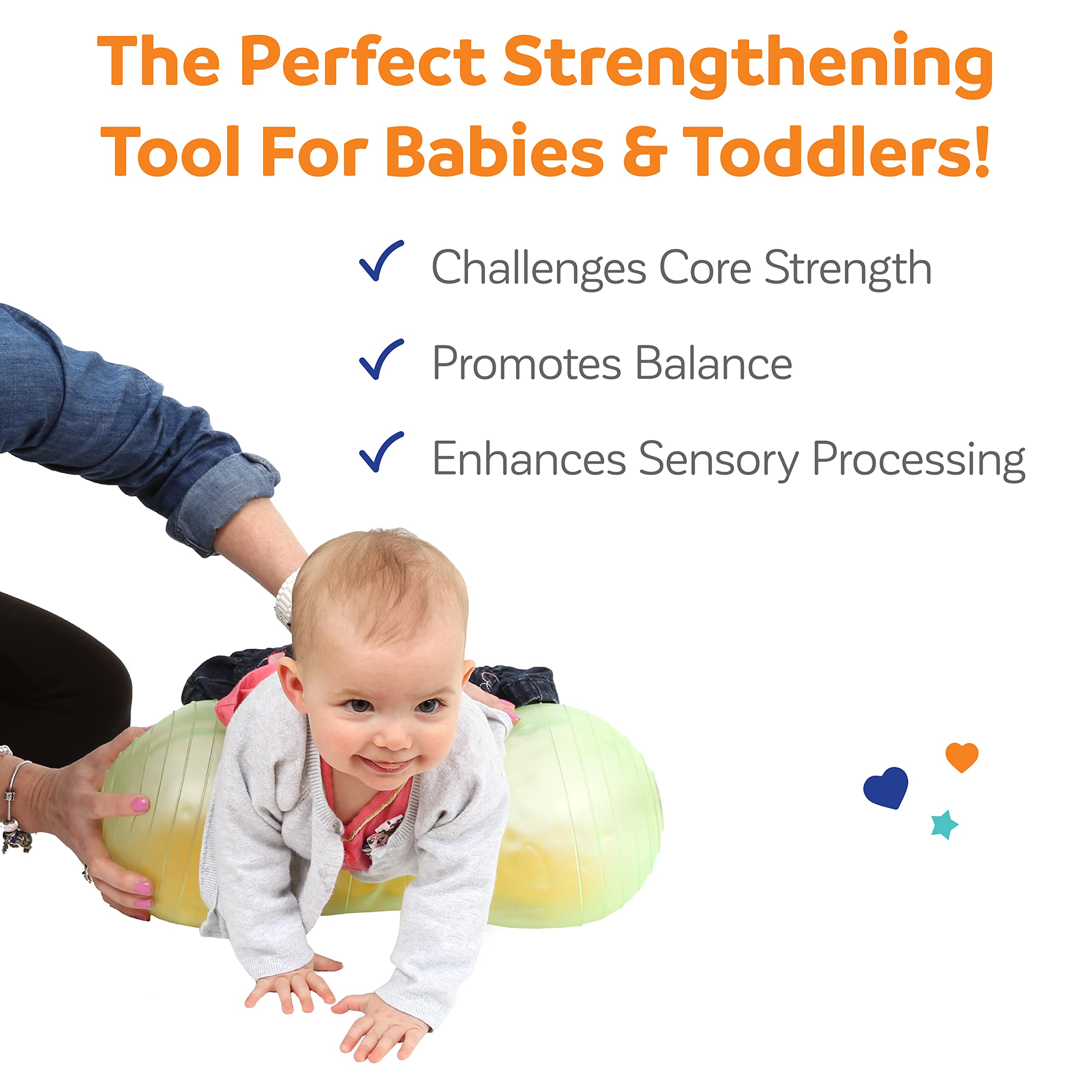 The Perfect Strengthening Tool For Babies & Toddlers!

✓ Challenges Core Strength

✓ Promotes Balance

✓ Enhances Sensory Processing